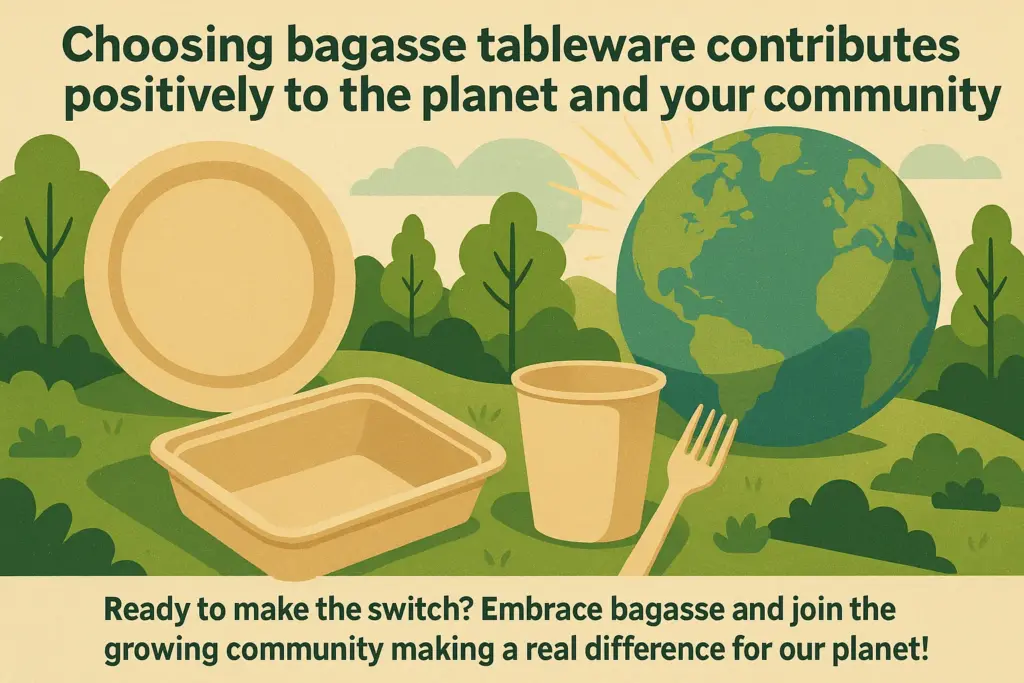 Choosing bagasse tableware contributes positively to the planet and your community

Ready to make the switch? Embrace bagasse and join the growing community making a real difference for our planet!